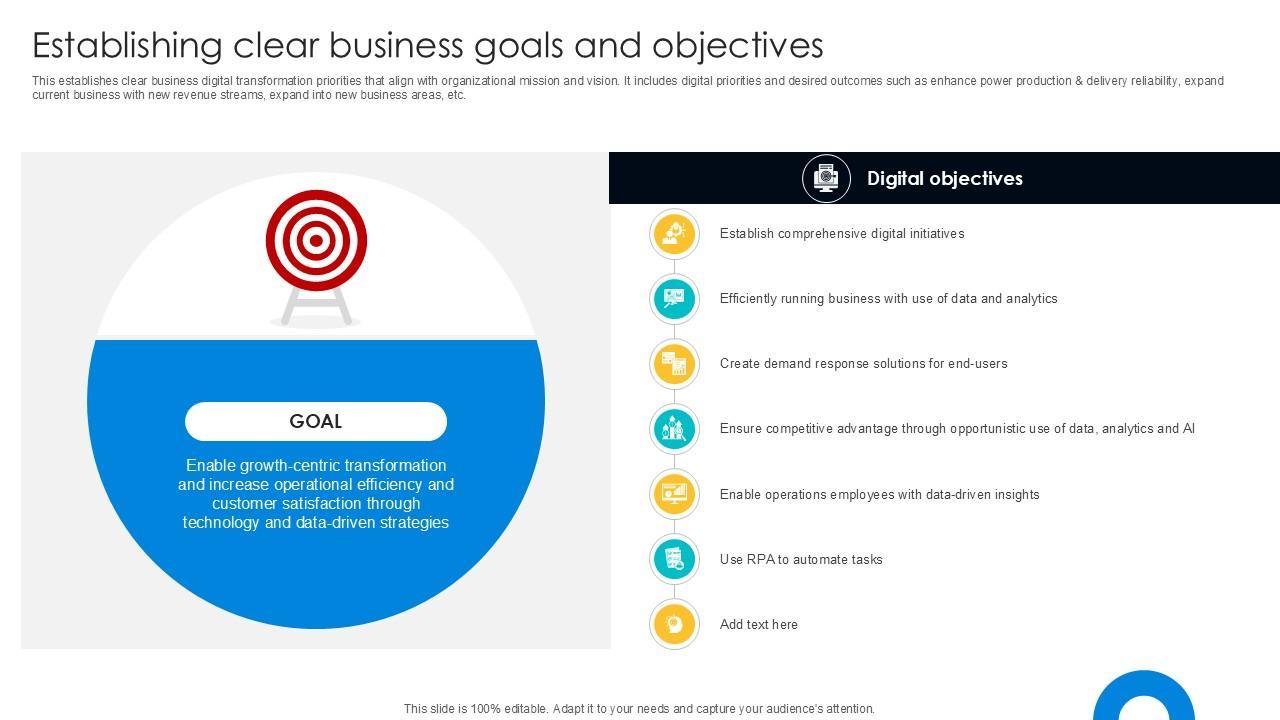 Establishing clear business goals and objectives

This establishes clear business digital transformation priorities that align with organizational mission and vision. It includes digital priorities and desired outcomes such as enhance power production & delivery reliability, expand current business with new revenue streams, expand into new business areas, etc.

GOAL

Enable growth-centric transformation and increase operational efficiency and customer satisfaction through technology and data-driven strategies

Digital objectives

Establish comprehensive digital initiatives

Efficiently running business with use of data and analytics

Create demand response solutions for end-users

Ensure competitive advantage through opportunistic use of data, analytics and AI

Enable operations employees with data-driven insights

Use RPA to automate tasks

Add text here

This slide is 100% editable. Adapt it to your needs and capture your audience's attention.